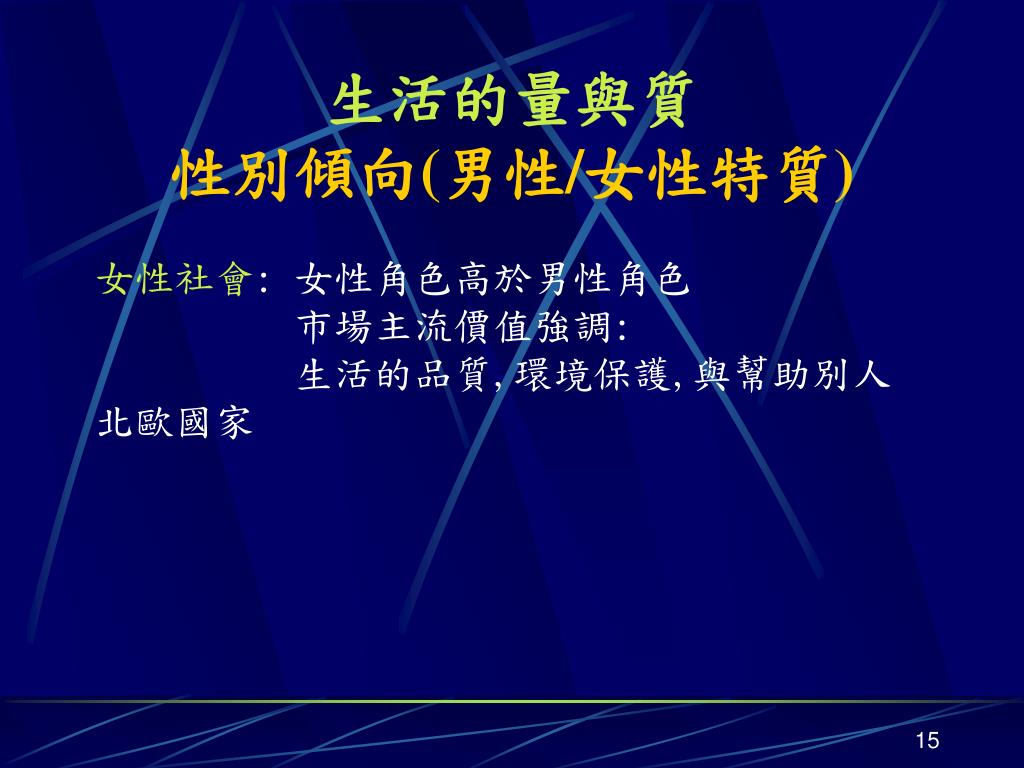 生活的量與質
性別傾向(男性/女性特質)

女性社會: 女性角色高於男性角色
市場主流價值強調:
生活的品質, 環境保護, 與幫助別人
北歐國家

15